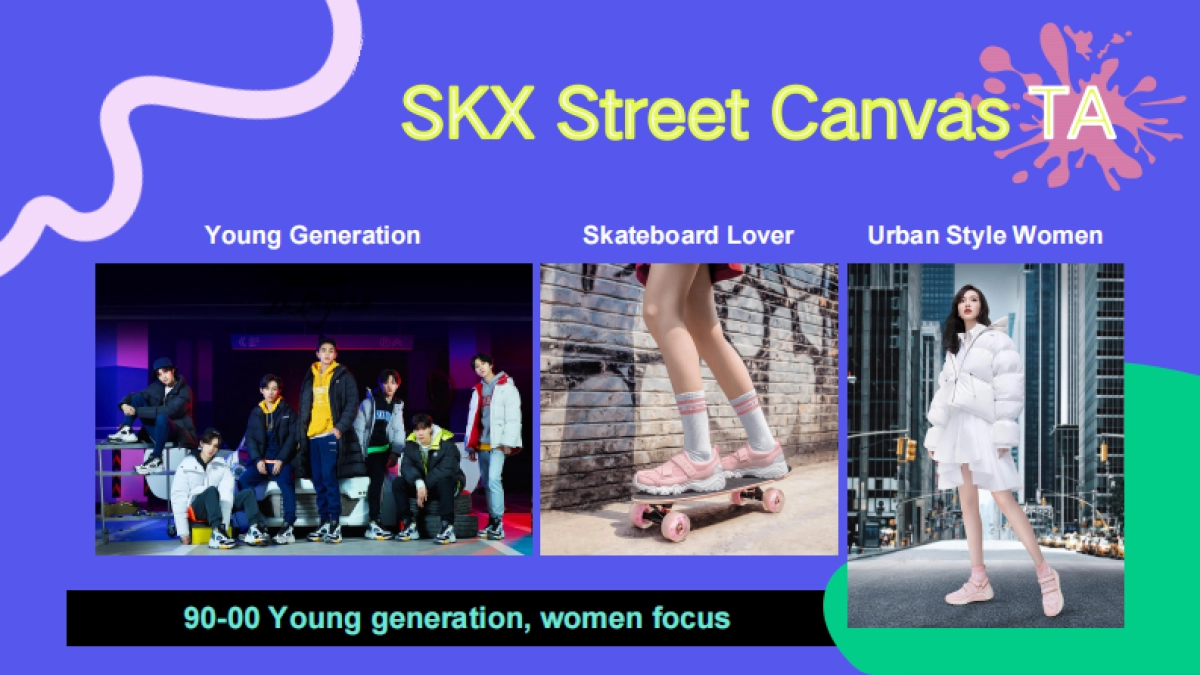 SKX Street Canvas TA

Young Generation

Skateboard Lover

Urban Style Women

90-00 Young generation, women focus